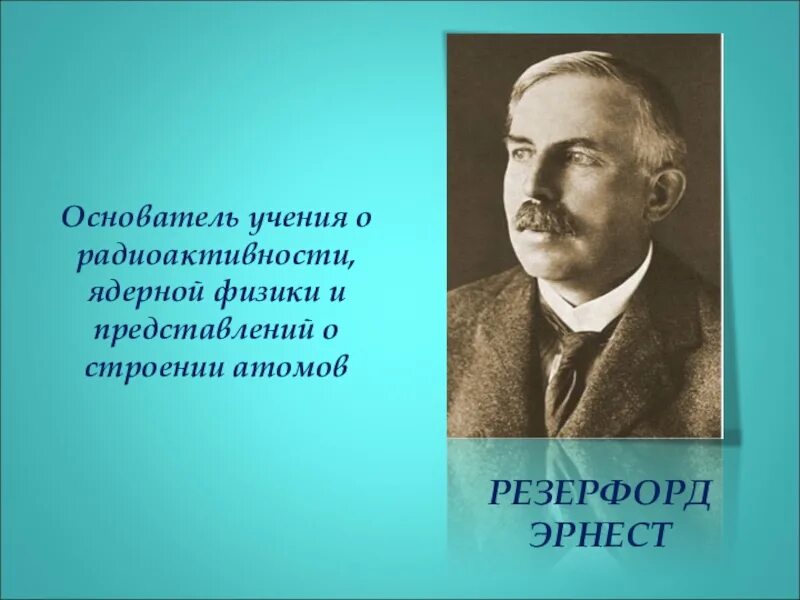 Основатель учения о радиоактивности, ядерной физики и представлений о строении атомов

РЕЗЕРФОРД ЭРНЕСТ